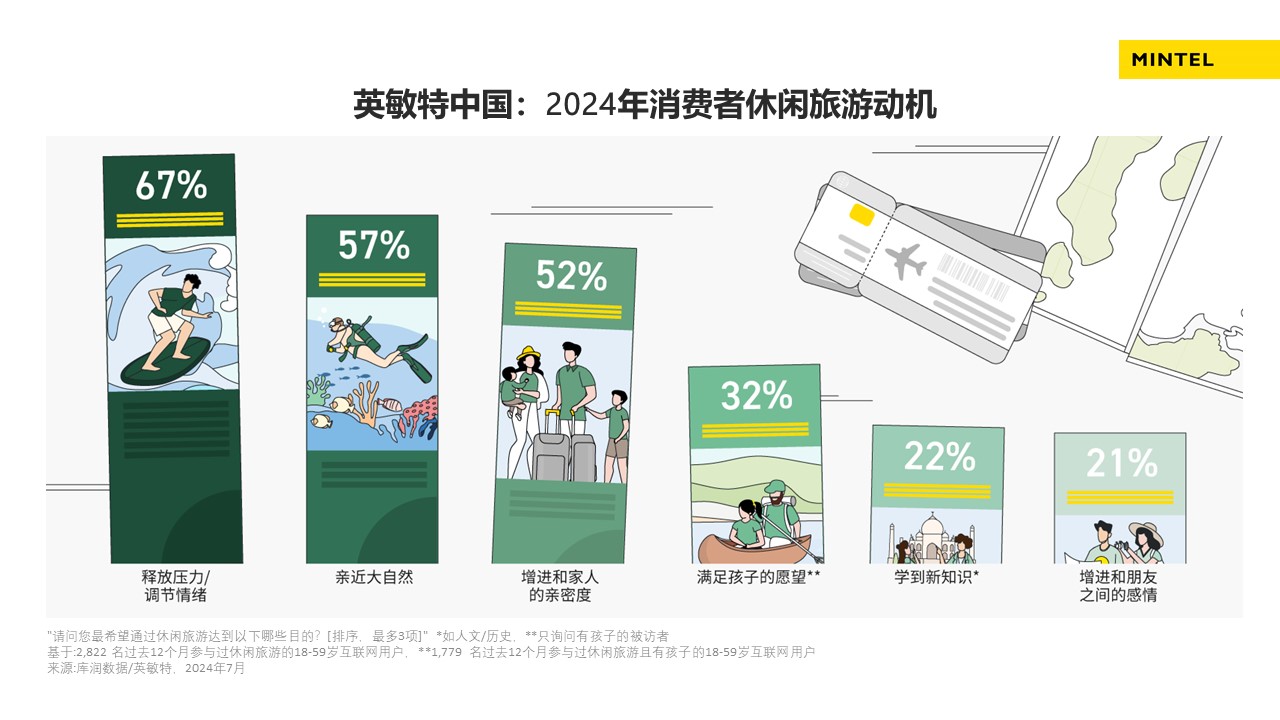 MINTEL

英敏特中国：2024年消费者休闲旅游动机

67%
释放压力/调节情绪

57%
亲近大自然

52%
增进和家人的亲密度

32%
满足孩子的愿望**

22%
学到新知识*

21%
增进和朋友之间的感情

"请问您最希望通过休闲旅游达到以下哪些目的？[排序，最多3项]" *如人文/历史，**只询问有孩子的被访者
基于:2,822 名过去12个月参与过休闲旅游的18-59岁互联网用户，**1,779 名过去12个月参与过休闲旅游且有孩子的18-59岁互联网用户
来源:库润数据/英敏特，2024年7月